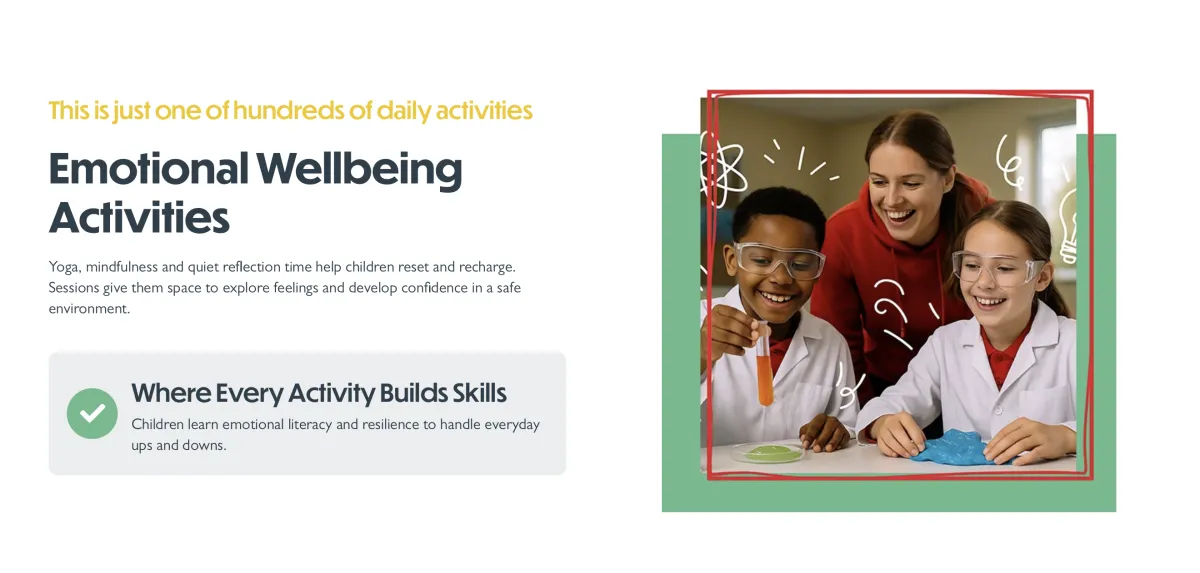 This is just one of hundreds of daily activities

Emotional Wellbeing Activities

Yoga, mindfulness and quiet reflection time help children reset and recharge. Sessions give them space to explore feelings and develop confidence in a safe environment.

Where Every Activity Builds Skills

Children learn emotional literacy and resilience to handle everyday ups and downs.